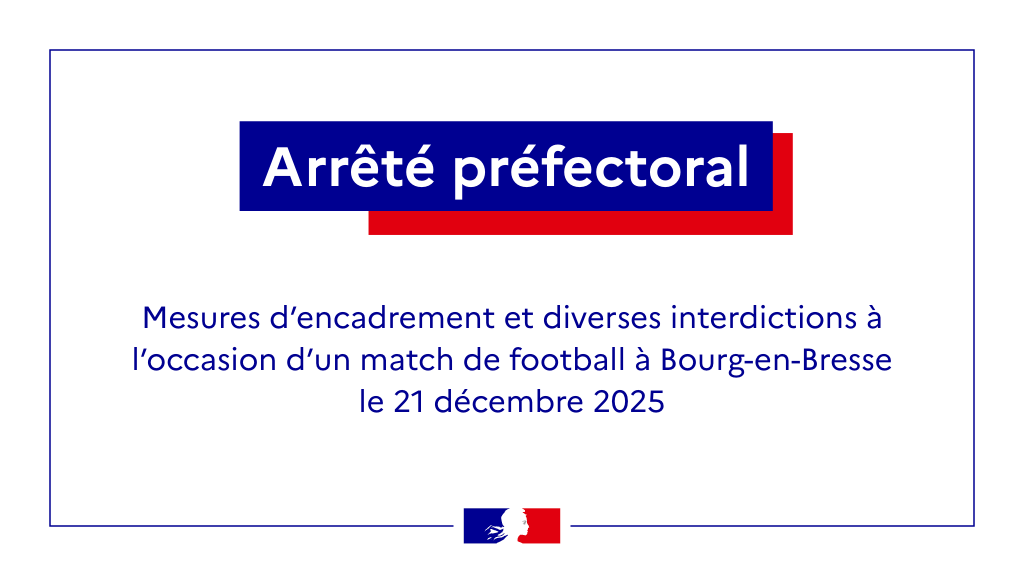 Arrêté préfectoral

Mesures d'encadrement et diverses interdictions à l'occasion d'un match de football à Bourg-en-Bresse le 21 décembre 2025